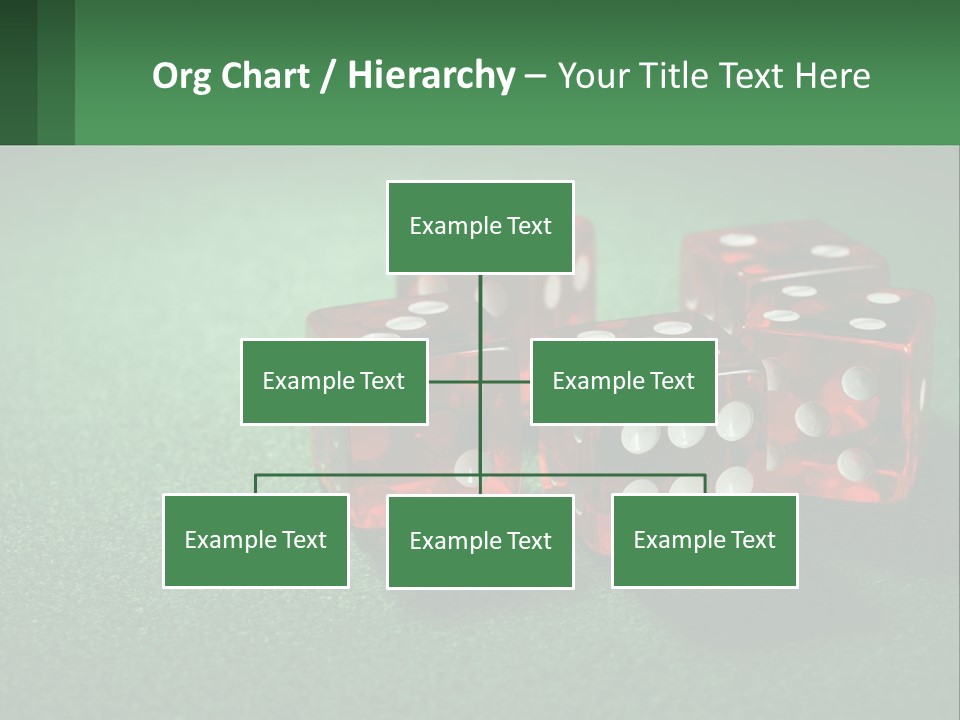 Org Chart / Hierarchy – Your Title Text Here

Example Text

Example Text

Example Text

Example Text

Example Text

Example Text